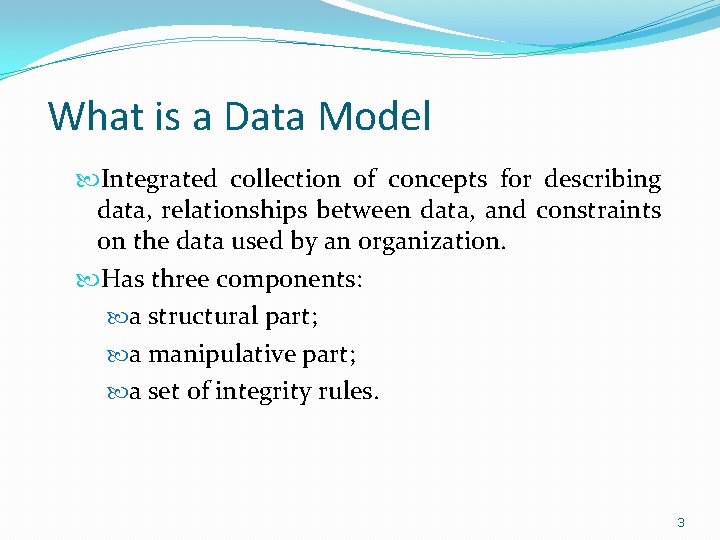 What is a Data Model

Integrated collection of concepts for describing data, relationships between data, and constraints on the data used by an organization.

Has three components:

a structural part;

a manipulative part;

a set of integrity rules.

3